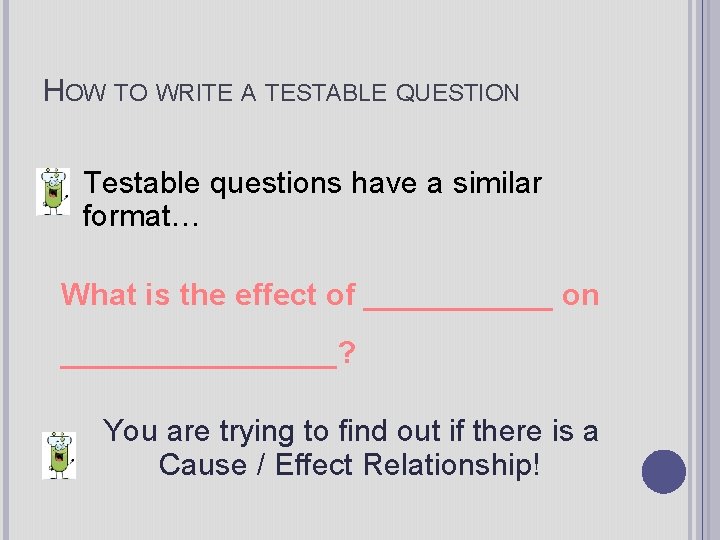 HOW TO WRITE A TESTABLE QUESTION

Testable questions have a similar format…

What is the effect of ___________ on ________________?

You are trying to find out if there is a Cause / Effect Relationship!